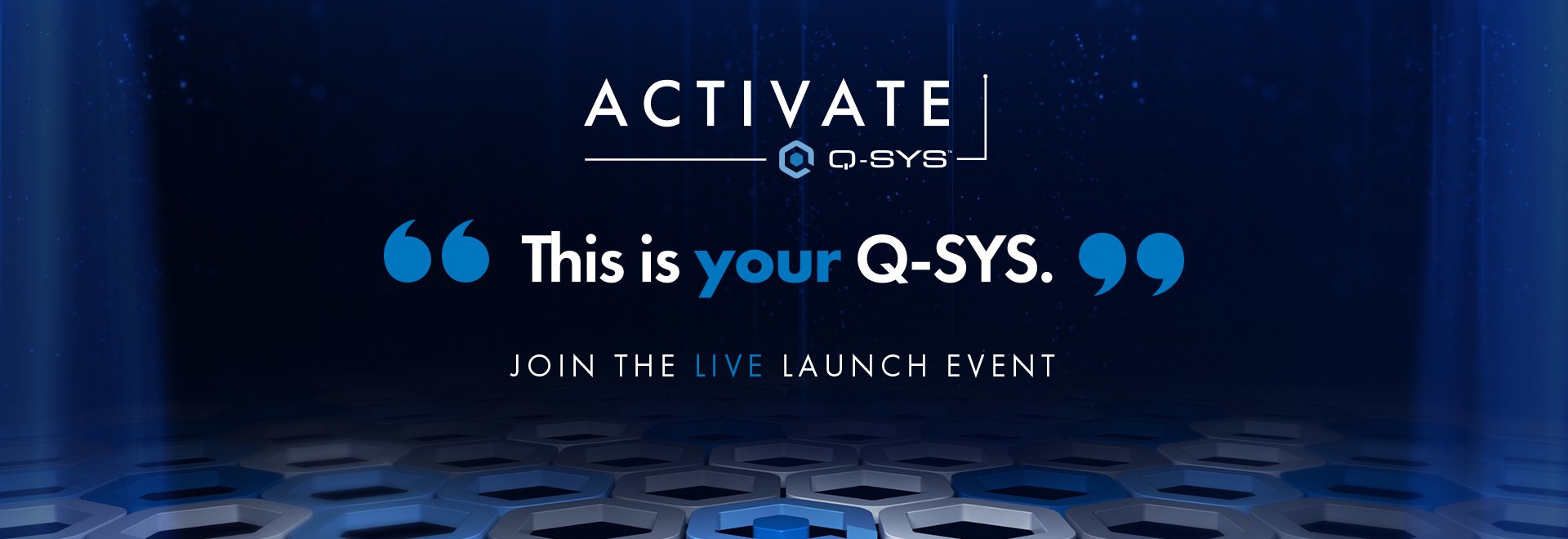 ACTIVATE
Q-SYS™

“ This is your Q-SYS. ”

JOIN THE LIVE LAUNCH EVENT